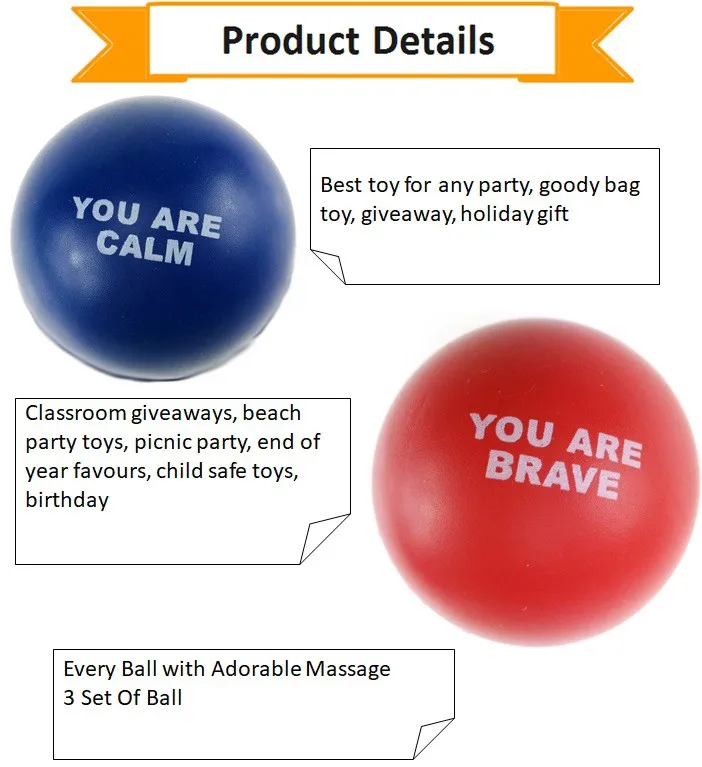 Product Details

YOU ARE CALM

Best toy for any party, goody bag toy, giveaway, holiday gift

Classroom giveaways, beach party toys, picnic party, end of year favours, child safe toys, birthday

YOU ARE BRAVE

Every Ball with Adorable Massage
3 Set Of Ball